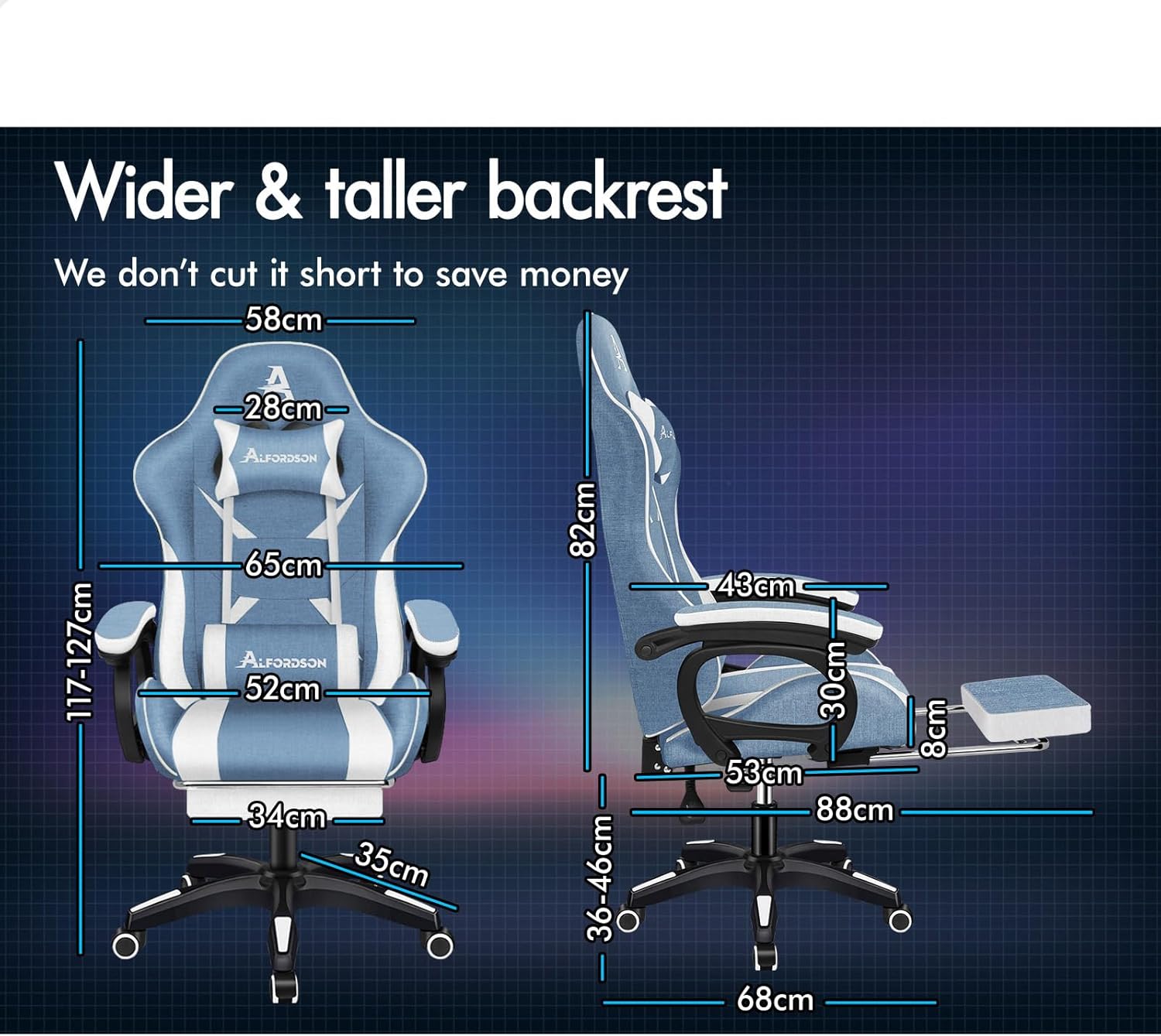 Wider & taller backrest

We don't cut it short to save money

58cm

28cm

ALFORDSON

65cm

117-127cm

ALFORDSON

52cm

34cm

35cm

82cm

43cm

30cm

8cm

53cm

88cm

36-46cm

68cm